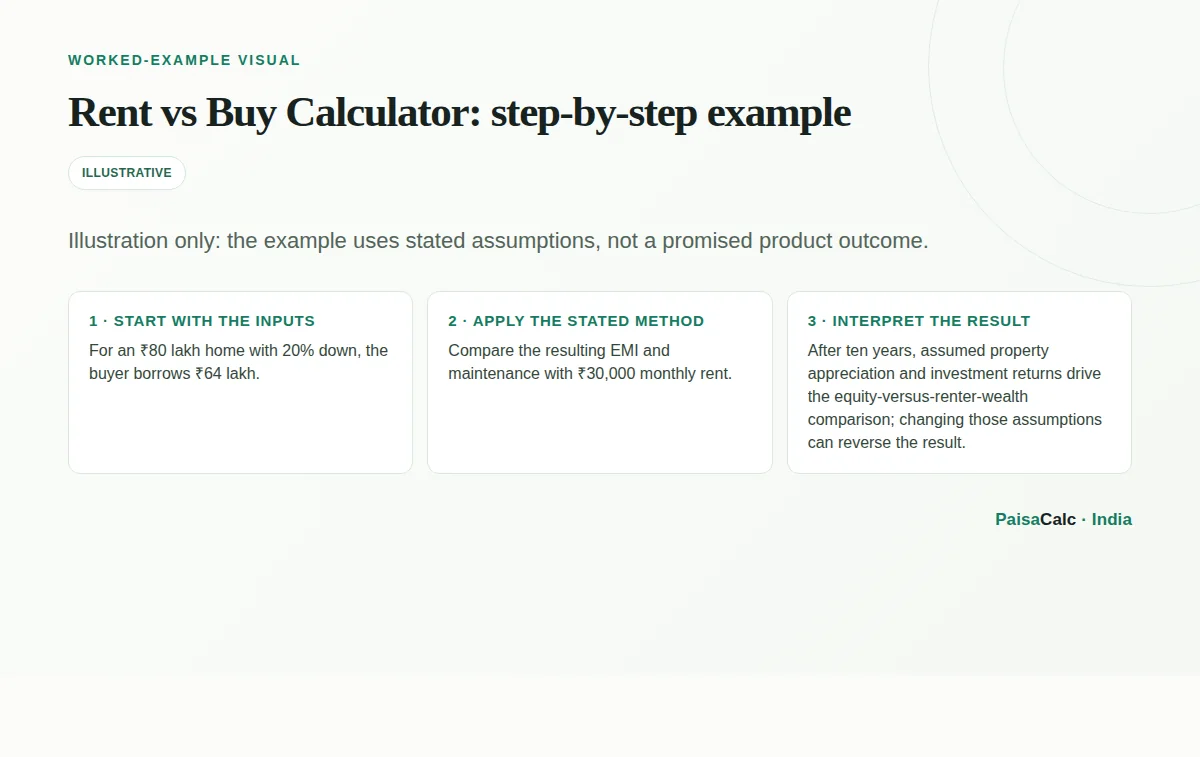 WORKED-EXAMPLE VISUAL

Rent vs Buy Calculator: step-by-step example

ILLUSTRATIVE

Illustration only: the example uses stated assumptions, not a promised product outcome.

1 · START WITH THE INPUTS

For an ₹80 lakh home with 20% down, the buyer borrows ₹64 lakh.

2 · APPLY THE STATED METHOD

Compare the resulting EMI and maintenance with ₹30,000 monthly rent.

3 · INTERPRET THE RESULT

After ten years, assumed property appreciation and investment returns drive the equity-versus-renter-wealth comparison; changing those assumptions can reverse the result.

PaisaCalc · India